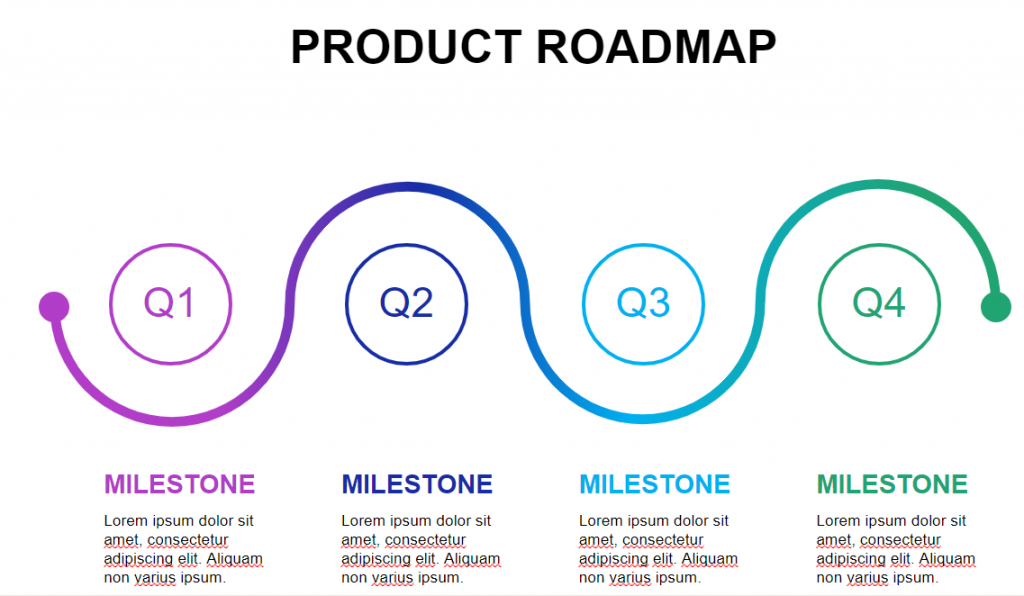 PRODUCT ROADMAP

Q1

Q2

Q3

Q4

MILESTONE

Lorem ipsum dolor sit amet, consectetur adipiscing elit. Aliquam non varius ipsum.

MILESTONE

Lorem ipsum dolor sit amet, consectetur adipiscing elit. Aliquam non varius ipsum.

MILESTONE

Lorem ipsum dolor sit amet, consectetur adipiscing elit. Aliquam non varius ipsum.

MILESTONE

Lorem ipsum dolor sit amet, consectetur adipiscing elit. Aliquam non varius ipsum.